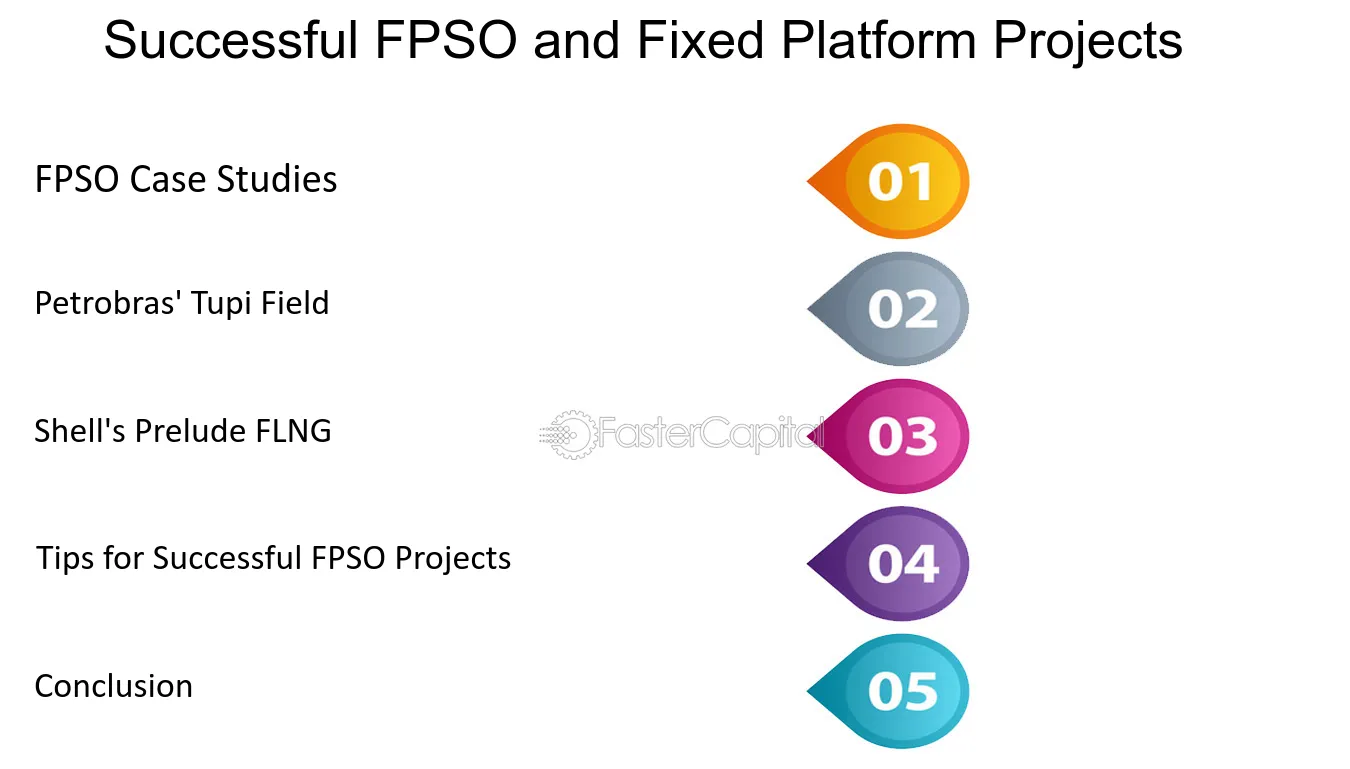 Successful FPSO and Fixed Platform Projects

FPSO Case Studies

01

Petrobras' Tupi Field

02

Shell's Prelude FLNG

FasterCapital

03

Tips for Successful FPSO Projects

04

Conclusion

05